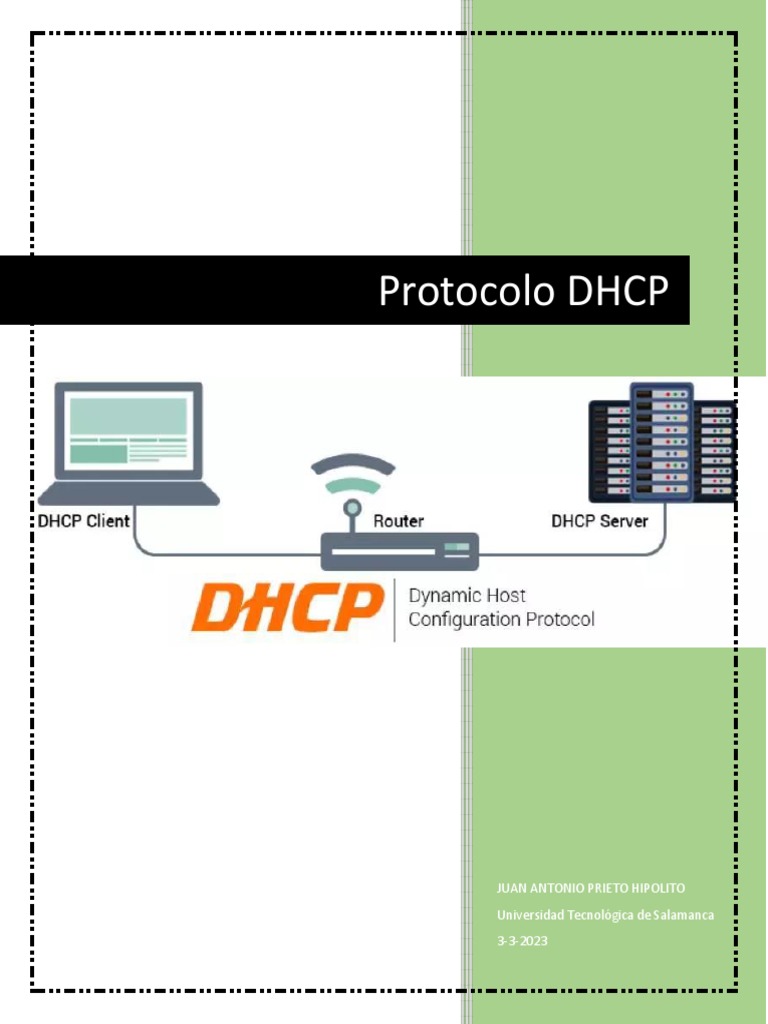 Protocolo DHCP

DHCP Client

Router

DHCP Server

DHCP

Dynamic Host Configuration Protocol

JUAN ANTONIO PRIETO HIPOLITO

Universidad Tecnológica de Salamanca

3-3-2023